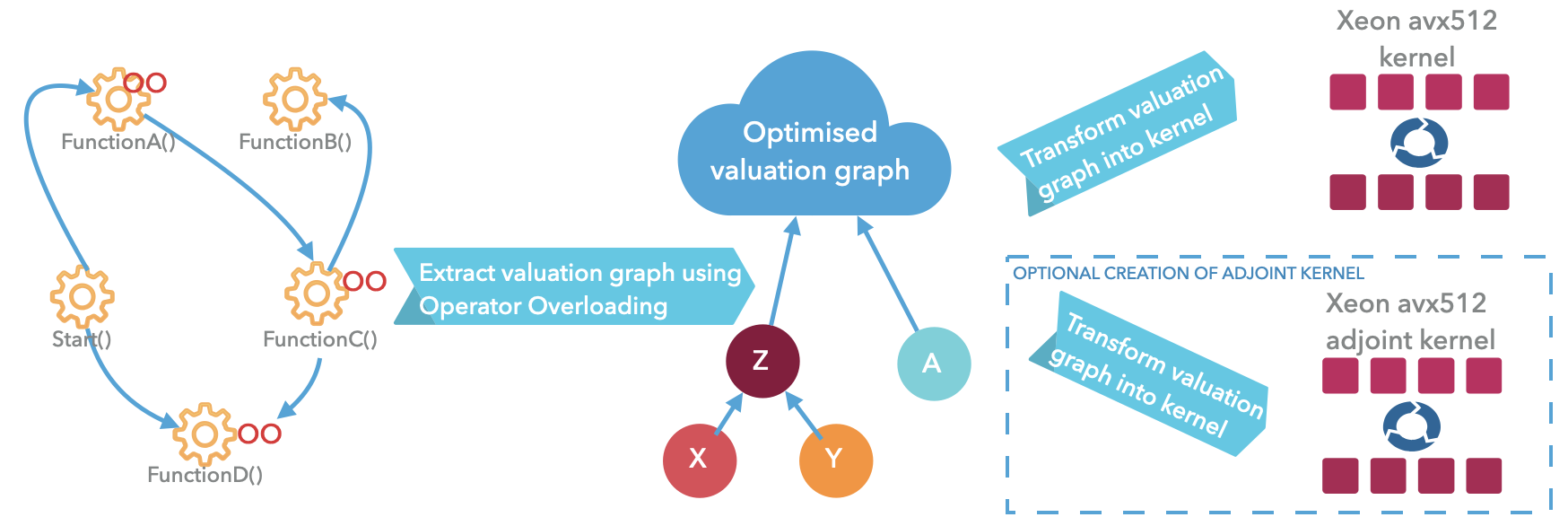 FunctionA()

FunctionB()

Start()

FunctionC()

FunctionD()

Extract valuation graph using Operator Overloading

Optimised valuation graph

Z

A

X

Y

Transform valuation graph into kernel

Xeon avx512 kernel

OPTIONAL CREATION OF ADJOINT KERNEL

Transform valuation graph into kernel

Xeon avx512 adjoint kernel